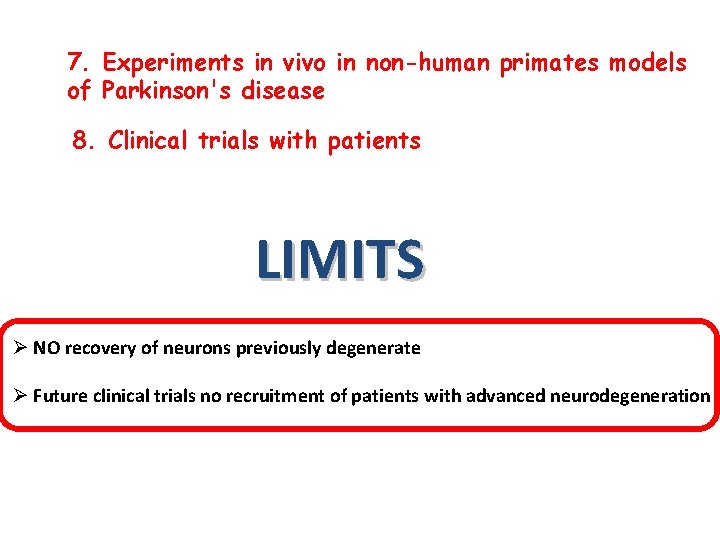 7. Experiments in vivo in non-human primates models of Parkinson's disease

8. Clinical trials with patients

LIMITS

➢ NO recovery of neurons previously degenerate

➢ Future clinical trials no recruitment of patients with advanced neurodegeneration